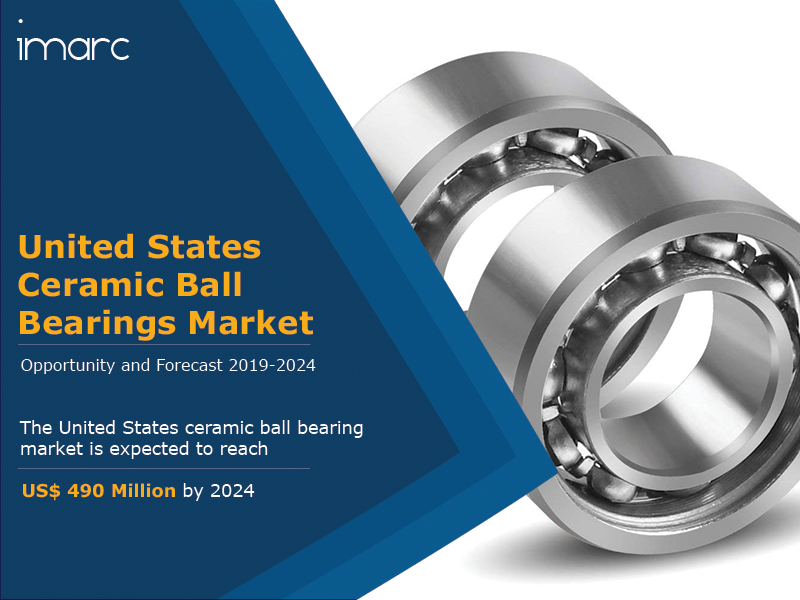 imarc

United States Ceramic Ball Bearings Market

Opportunity and Forecast 2019-2024

The United States ceramic ball bearing market is expected to reach

US$ 490 Million by 2024